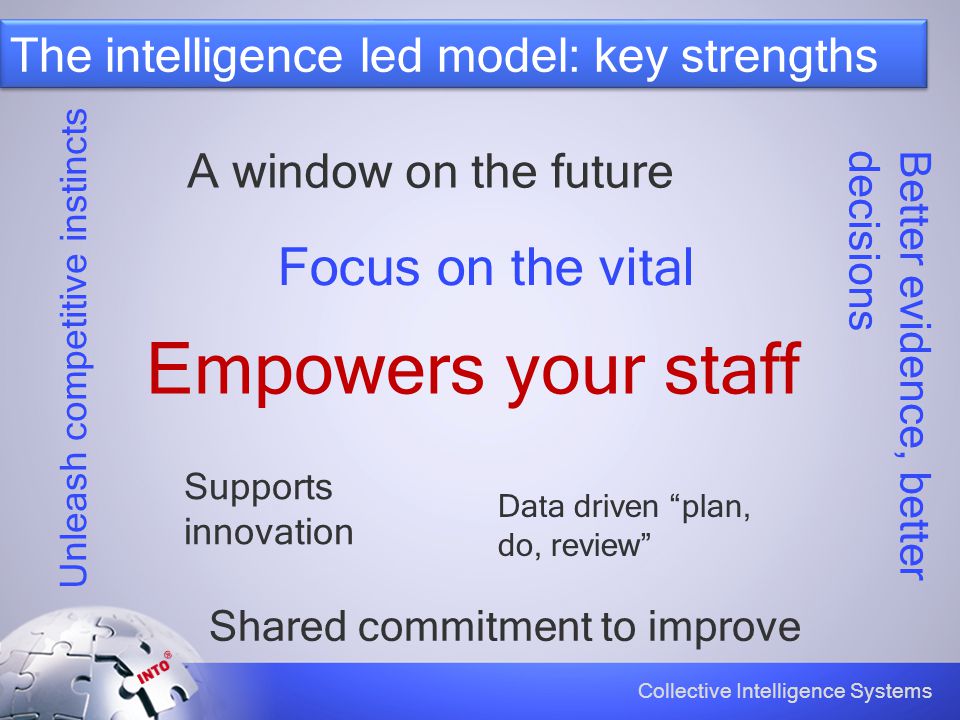 The intelligence led model: key strengths

Unleash competitive instincts

A window on the future

Focus on the vital

Empowers your staff

Supports innovation

Data driven “plan, do, review”

Shared commitment to improve

Better evidence, better decisions

INTO®

Collective Intelligence Systems